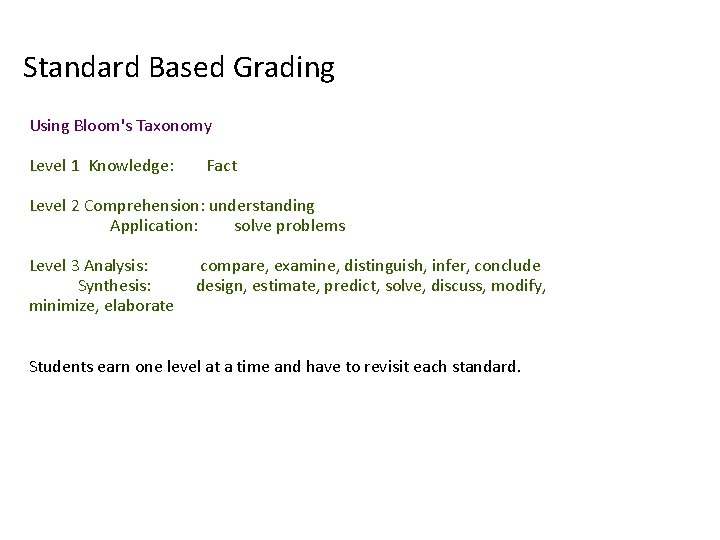 Standard Based Grading

Using Bloom's Taxonomy

Level 1 Knowledge: Fact

Level 2 Comprehension: understanding
Application: solve problems

Level 3 Analysis: compare, examine, distinguish, infer, conclude
Synthesis: design, estimate, predict, solve, discuss, modify, minimize, elaborate

Students earn one level at a time and have to revisit each standard.